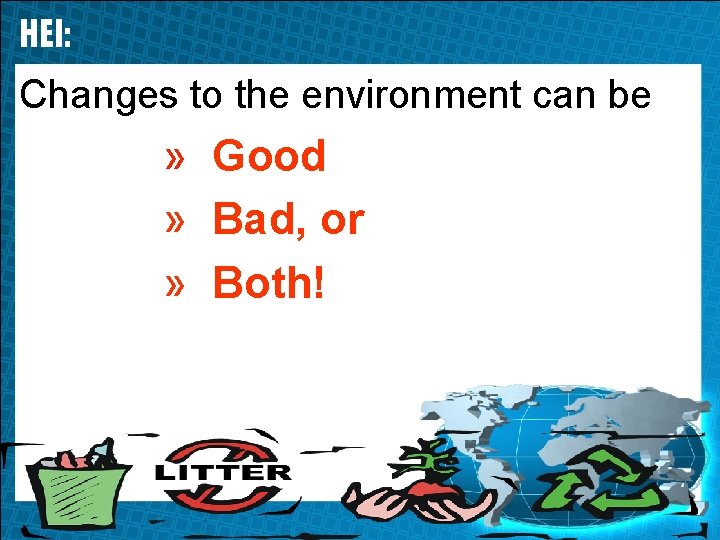 HEI:

Changes to the environment can be

» Good

» Bad, or

» Both!

LITTER